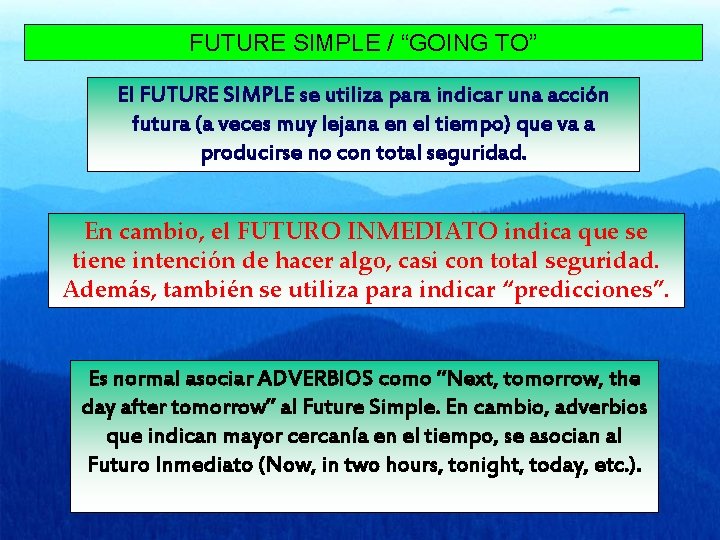 FUTURE SIMPLE / “GOING TO”

El FUTURE SIMPLE se utiliza para indicar una acción futura (a veces muy lejana en el tiempo) que va a producirse no con total seguridad.

En cambio, el FUTURO INMEDIATO indica que se tiene intención de hacer algo, casi con total seguridad. Además, también se utiliza para indicar “predicciones”.

Es normal asociar ADVERBIOS como “Next, tomorrow, the day after tomorrow” al Future Simple. En cambio, adverbios que indican mayor cercanía en el tiempo, se asocian al Futuro Inmediato (Now, in two hours, tonight, today, etc.).